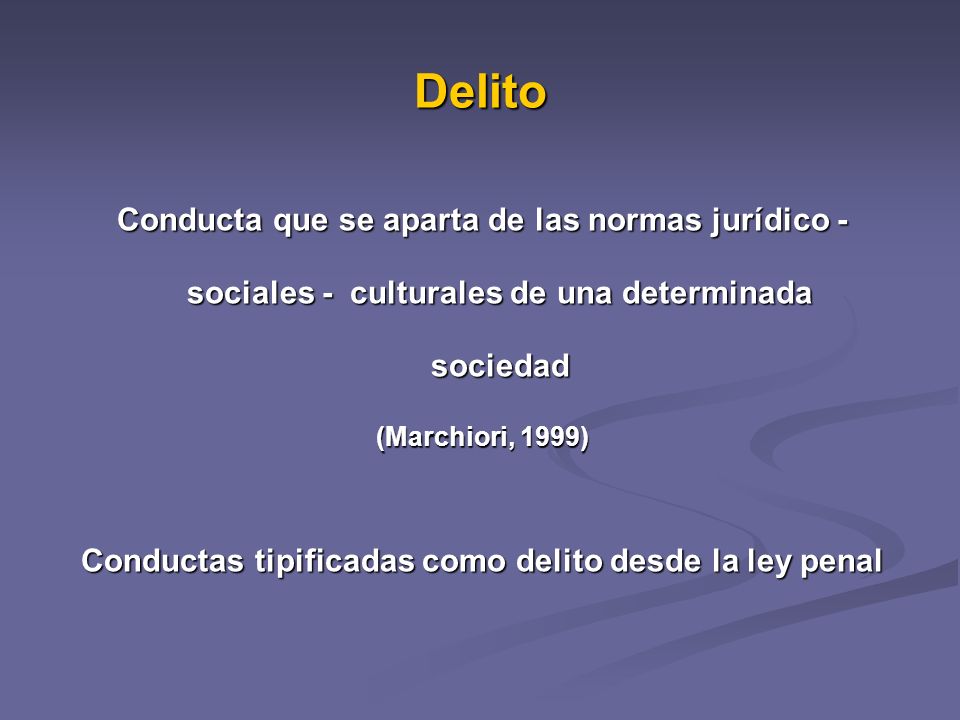 Delito

Conducta que se aparta de las normas jurídico - sociales - culturales de una determinada sociedad

(Marchiori, 1999)

Conductas tipificadas como delito desde la ley penal